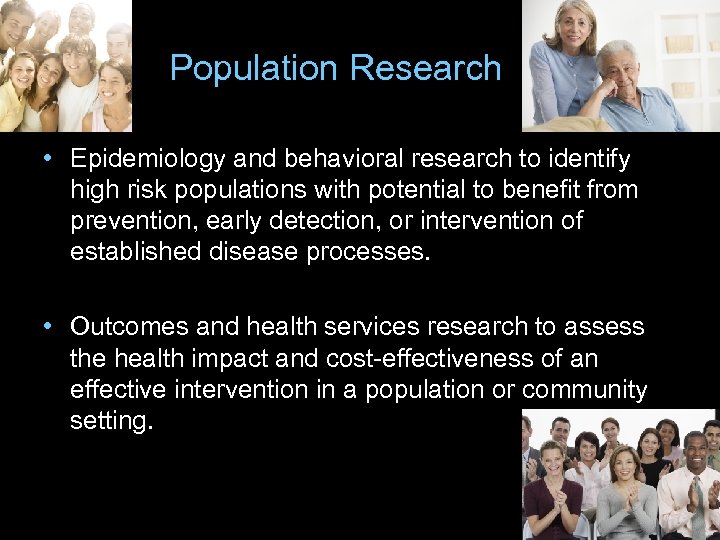 Population Research

• Epidemiology and behavioral research to identify high risk populations with potential to benefit from prevention, early detection, or intervention of established disease processes.

• Outcomes and health services research to assess the health impact and cost-effectiveness of an effective intervention in a population or community setting.